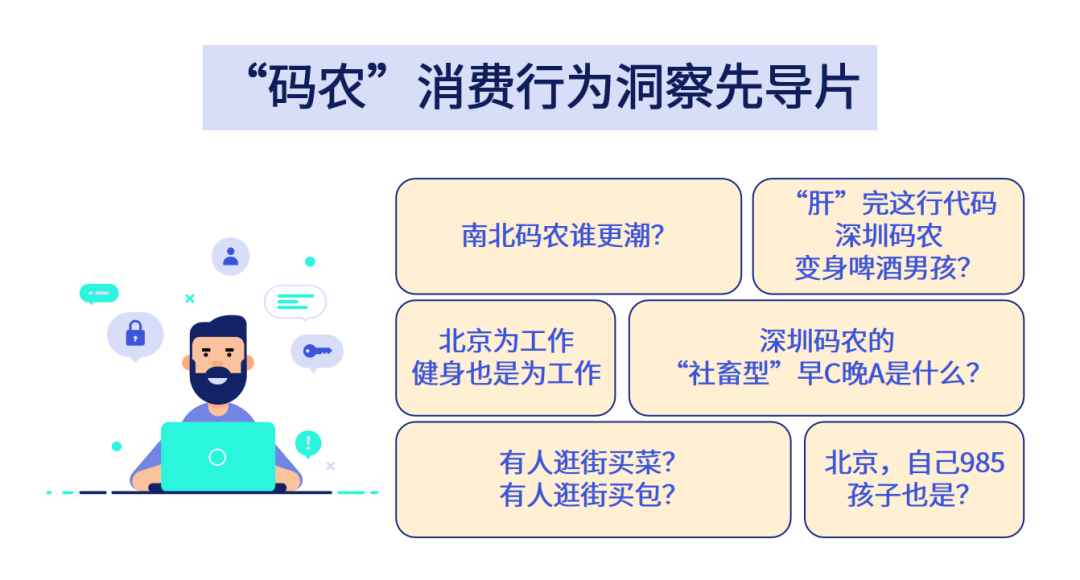 “码农”消费行为洞察先导片

南北码农谁更潮?

“肝”完这行代码
深圳码农
变身啤酒男孩?

北京为工作
健身也是为工作

深圳码农的
“社畜型”早C晚A是什么?

有人逛街买菜?
有人逛街买包?

北京，自己985
孩子也是?